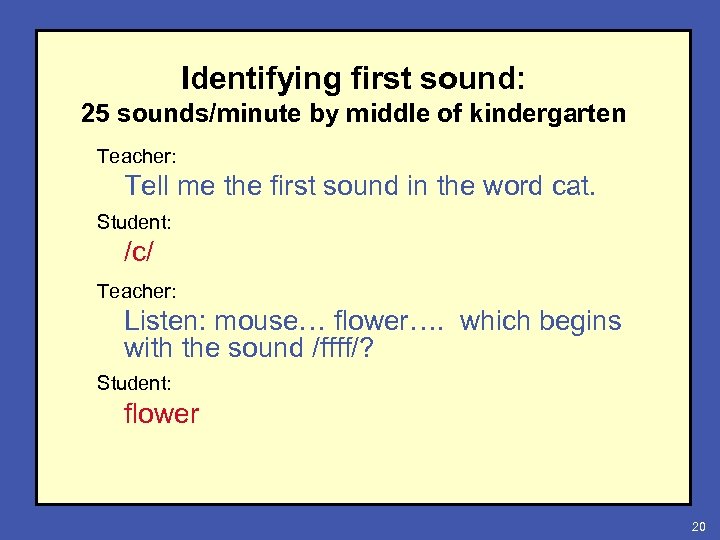 Identifying first sound:
25 sounds/minute by middle of kindergarten

Teacher:

Tell me the first sound in the word cat.

Student:

/c/

Teacher:

Listen: mouse… flower…. which begins with the sound /ffff/?

Student:

flower

20